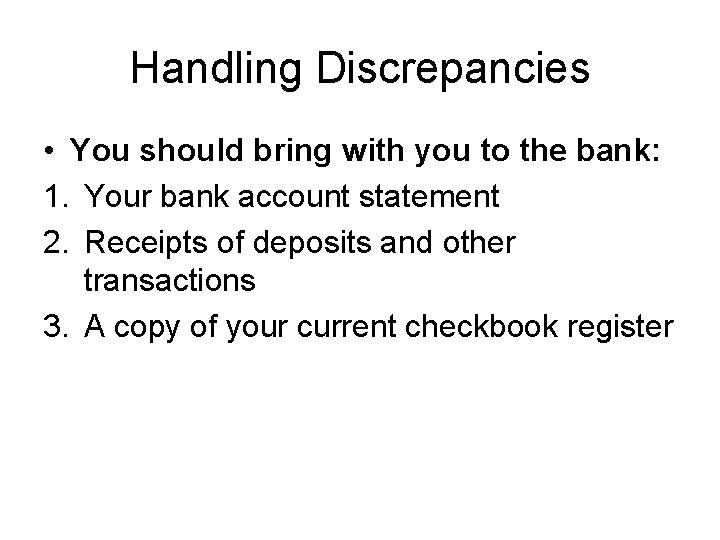 Handling Discrepancies

• You should bring with you to the bank:
1. Your bank account statement
2. Receipts of deposits and other transactions
3. A copy of your current checkbook register